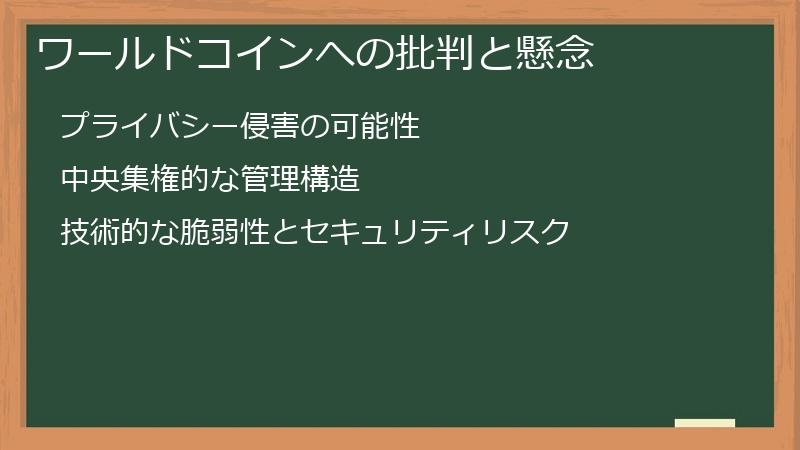 ワールドコインへの批判と懸念

プライバシー侵害の可能性

中央集権的な管理構造

技術的な脆弱性とセキュリティリスク